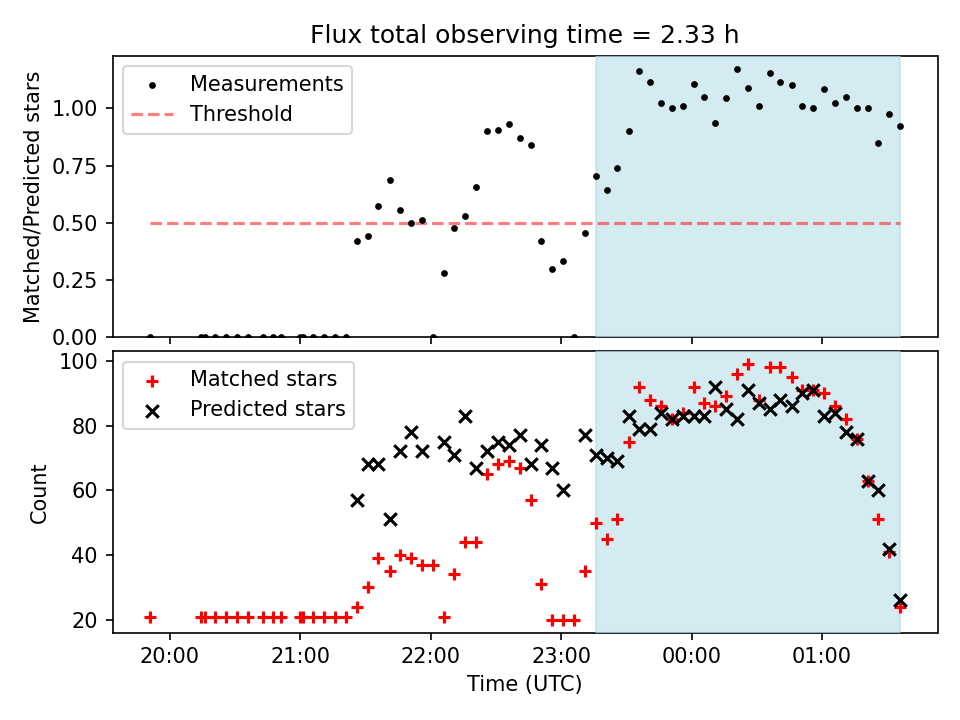 Flux total observing time = 2.33 h

Measurements
Threshold

Matched/Predicted stars

1.00
0.75
0.50
0.25
0.00

Matched stars
Predicted stars

Count

100
80
60
40
20

20:00
21:00
22:00
23:00
00:00
01:00

Time (UTC)